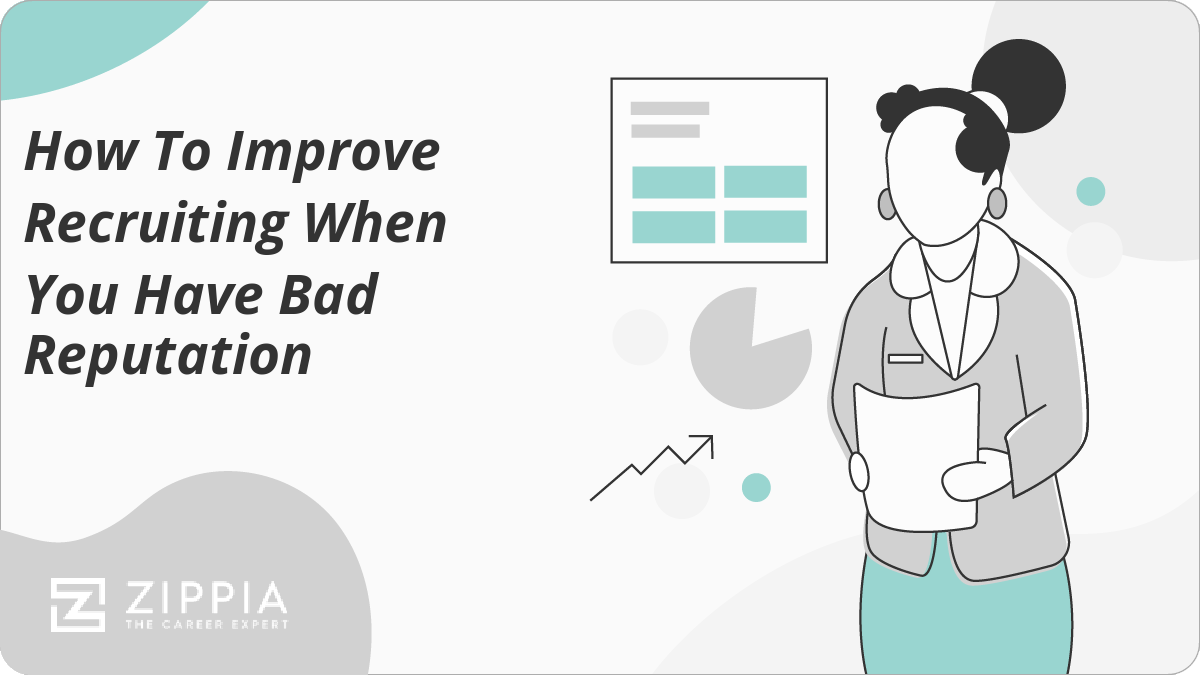 How To Improve Recruiting When You Have Bad Reputation

ZIPPIA
THE CAREER EXPERT